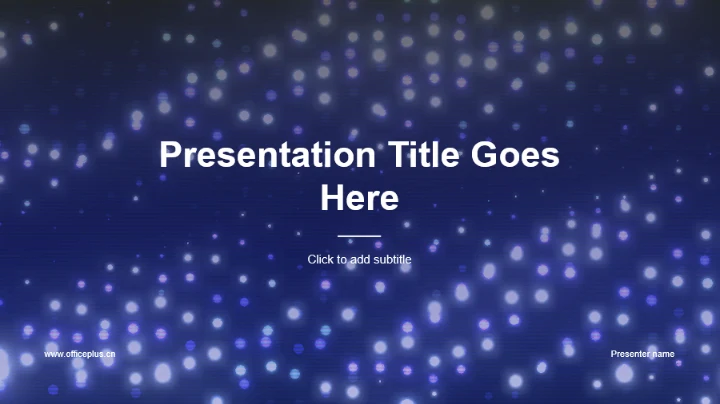 Presentation Title Goes Here

Click to add subtitle

www.officeplus.cn

Presenter name